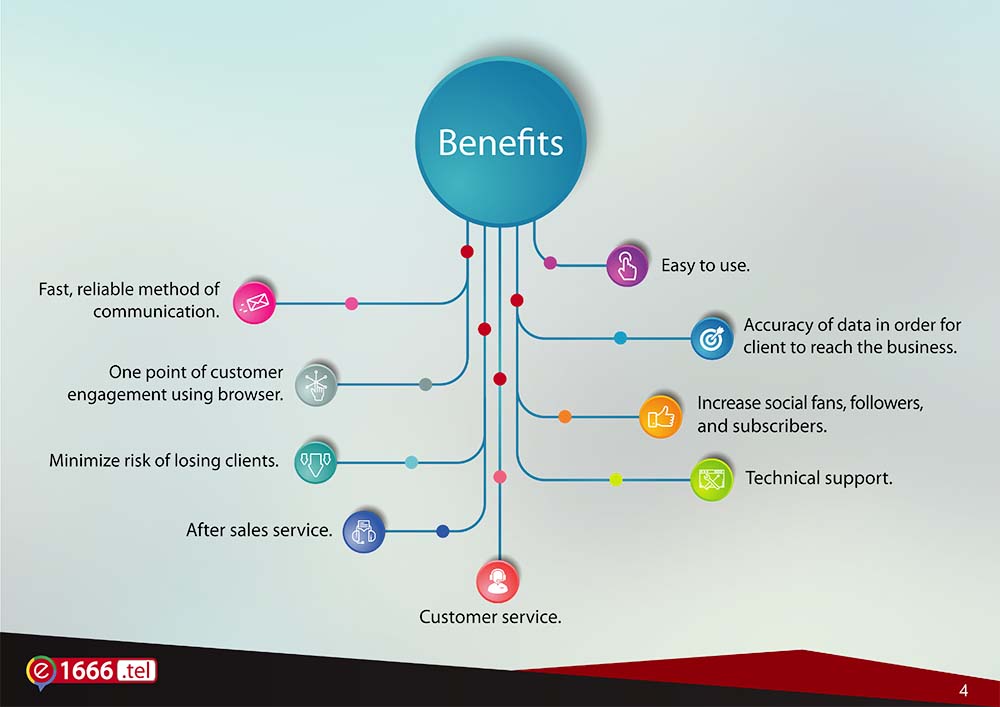 Benefits

Fast, reliable method of communication.

One point of customer engagement using browser.

Minimize risk of losing clients.

After sales service.

Customer service.

Easy to use.

Accuracy of data in order for client to reach the business.

Increase social fans, followers, and subscribers.

Technical support.

e 1666 .tel

4